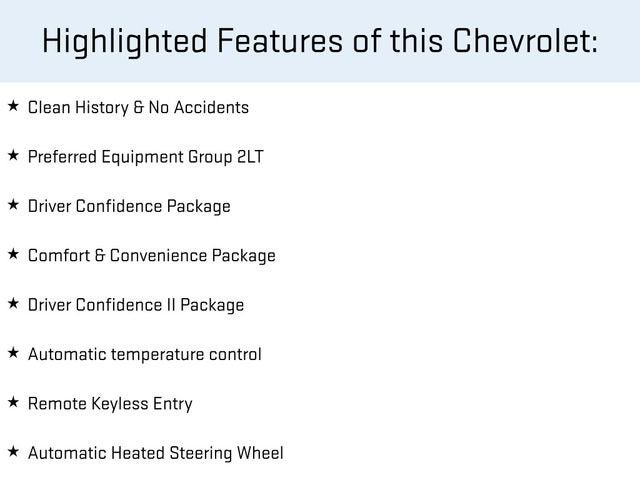 Highlighted Features of this Chevrolet:

★ Clean History & No Accidents

★ Preferred Equipment Group 2LT

★ Driver Confidence Package

★ Comfort & Convenience Package

★ Driver Confidence II Package

★ Automatic temperature control

★ Remote Keyless Entry

★ Automatic Heated Steering Wheel